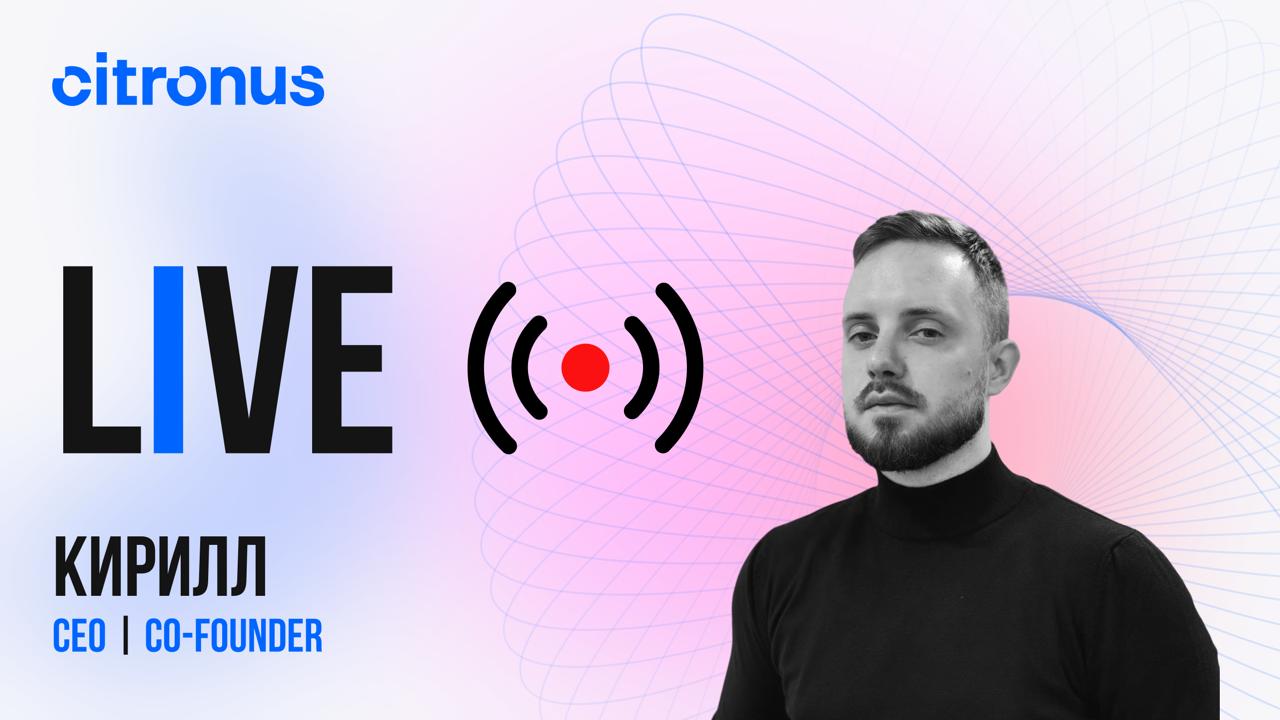 citronus

LIVE

КИРИЛЛ
CEO | CO-FOUNDER